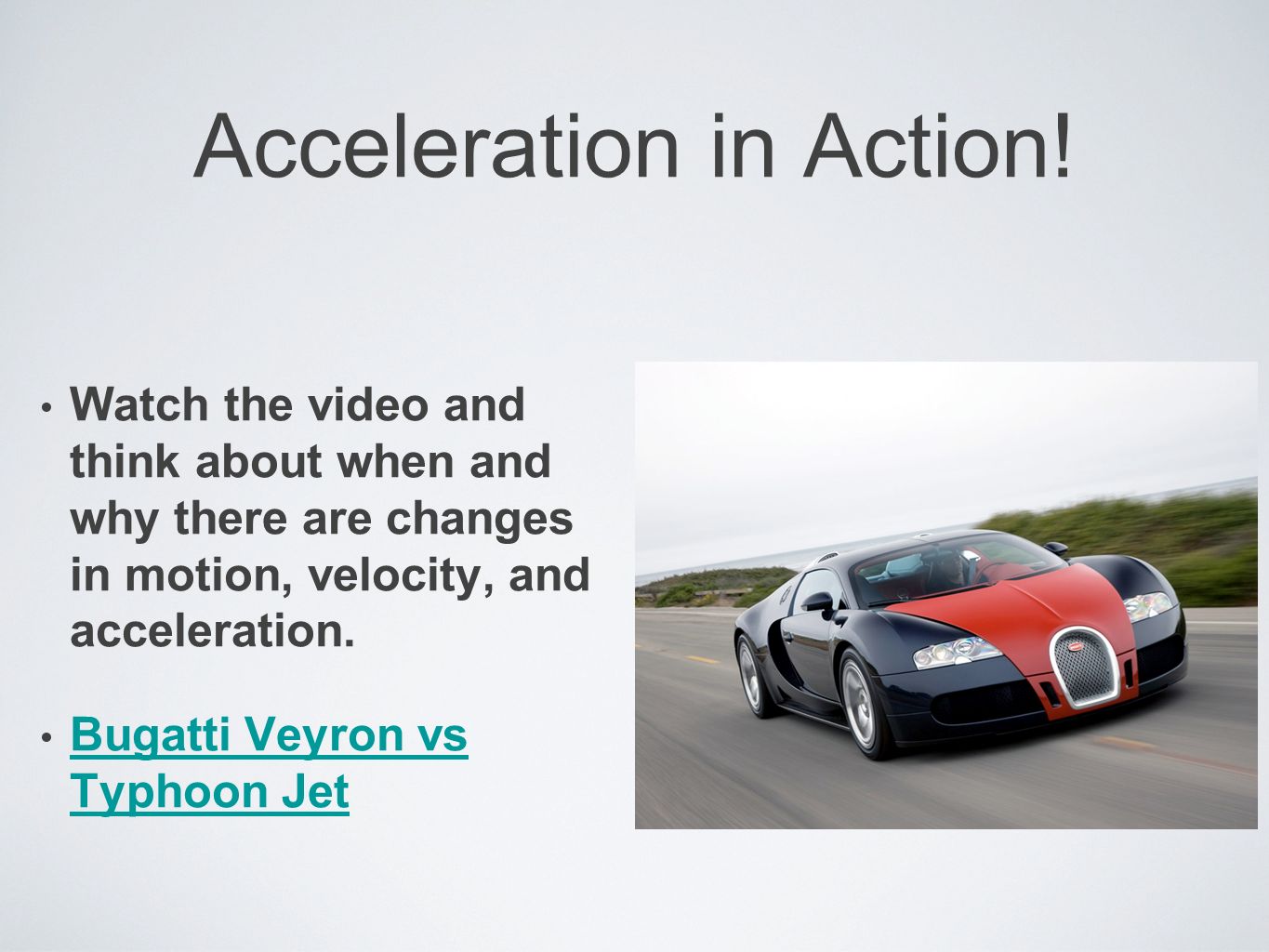 Acceleration in Action!

• Watch the video and think about when and why there are changes in motion, velocity, and acceleration.

• Bugatti Veyron vs Typhoon Jet